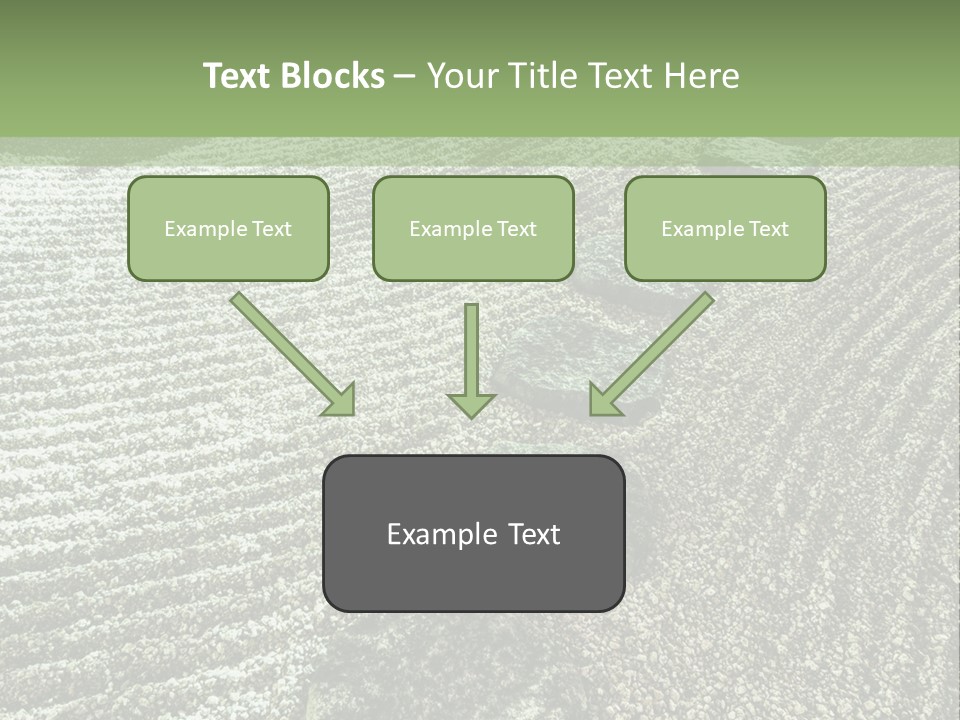 Text Blocks – Your Title Text Here

Example Text

Example Text

Example Text

Example Text